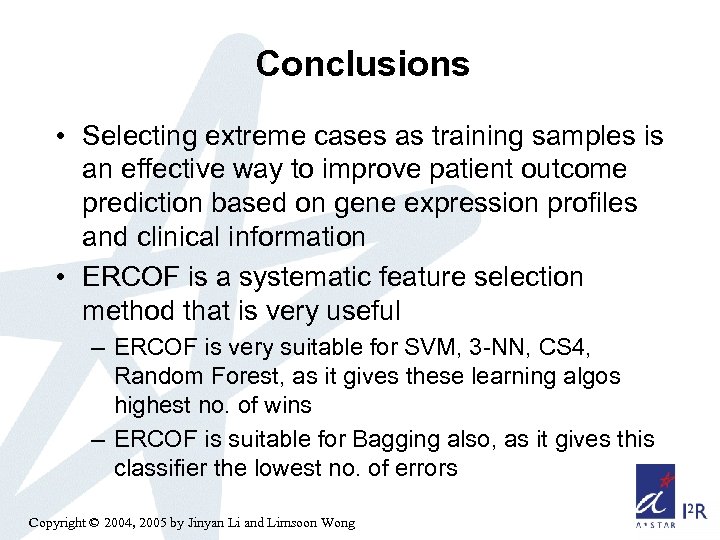 Conclusions

• Selecting extreme cases as training samples is an effective way to improve patient outcome prediction based on gene expression profiles and clinical information

• ERCOF is a systematic feature selection method that is very useful

– ERCOF is very suitable for SVM, 3-NN, CS4, Random Forest, as it gives these learning algos highest no. of wins

– ERCOF is suitable for Bagging also, as it gives this classifier the lowest no. of errors

Copyright © 2004, 2005 by Jinyan Li and Limsoon Wong

A*STAR

I²R